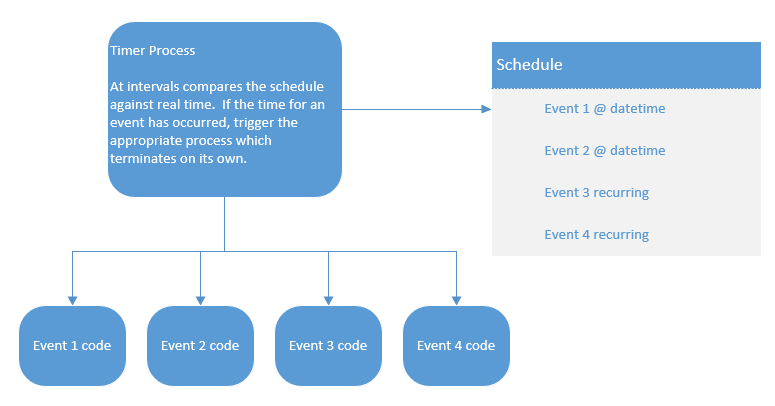 Timer Process

At intervals compares the schedule against real time.  If the time for an event has occurred, trigger the appropriate process which terminates on its own.

Schedule

Event 1 @ datetime

Event 2 @ datetime

Event 3 recurring

Event 4 recurring

Event 1 code

Event 2 code

Event 3 code

Event 4 code